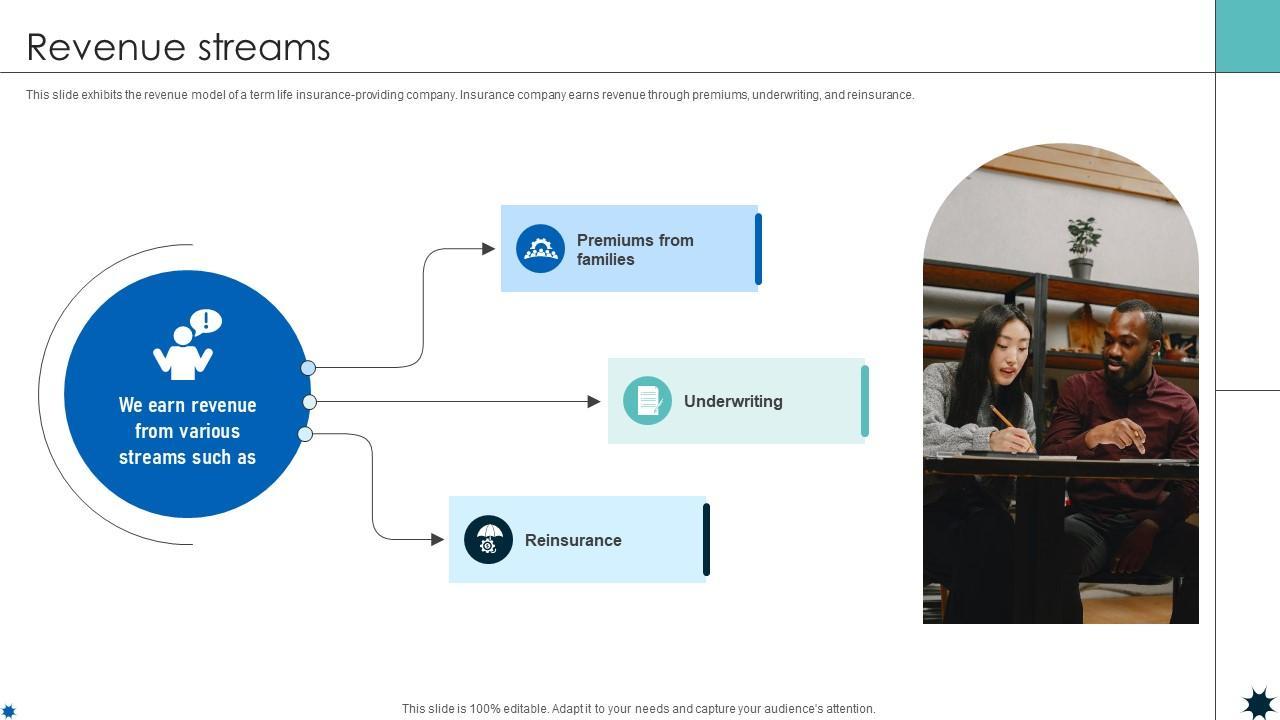 Revenue streams

This slide exhibits the revenue model of a term life insurance-providing company. Insurance company earns revenue through premiums, underwriting, and reinsurance.

We earn revenue from various streams such as

Premiums from families

Underwriting

Reinsurance

This slide is 100% editable. Adapt it to your needs and capture your audience's attention.